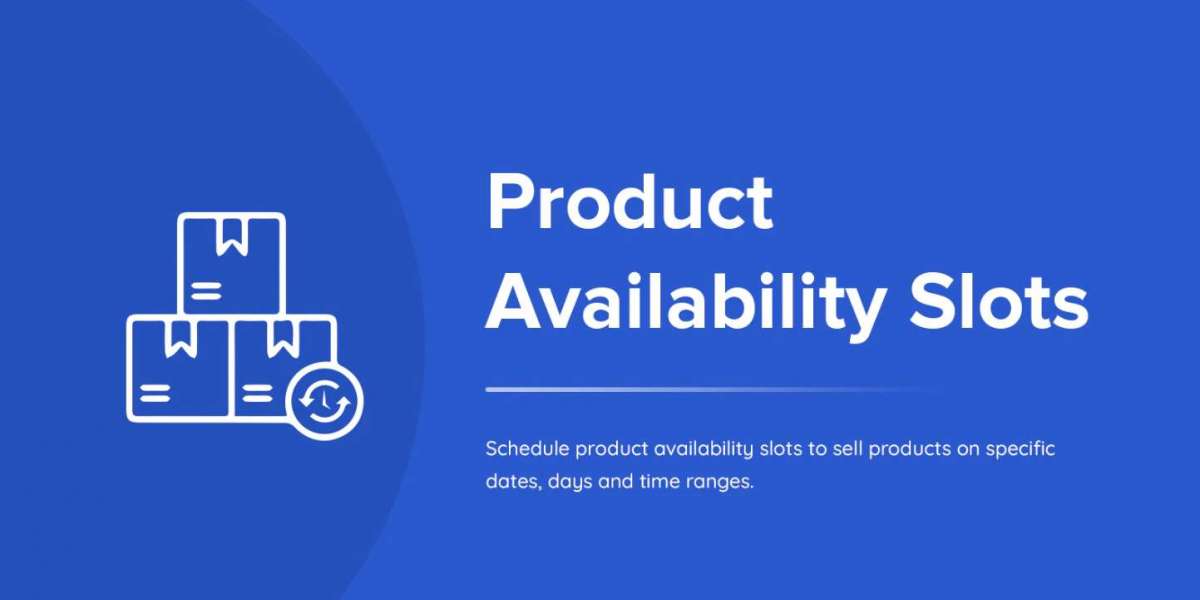 Product Availability Slots

Schedule product availability slots to sell products on specific dates, days and time ranges.